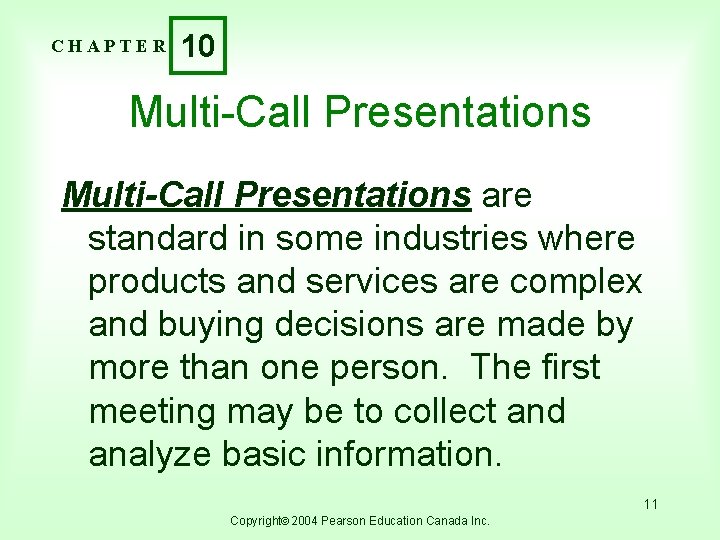 CHAPTER 10

Multi-Call Presentations

Multi-Call Presentations are standard in some industries where products and services are complex and buying decisions are made by more than one person. The first meeting may be to collect and analyze basic information.

11

Copyright© 2004 Pearson Education Canada Inc.